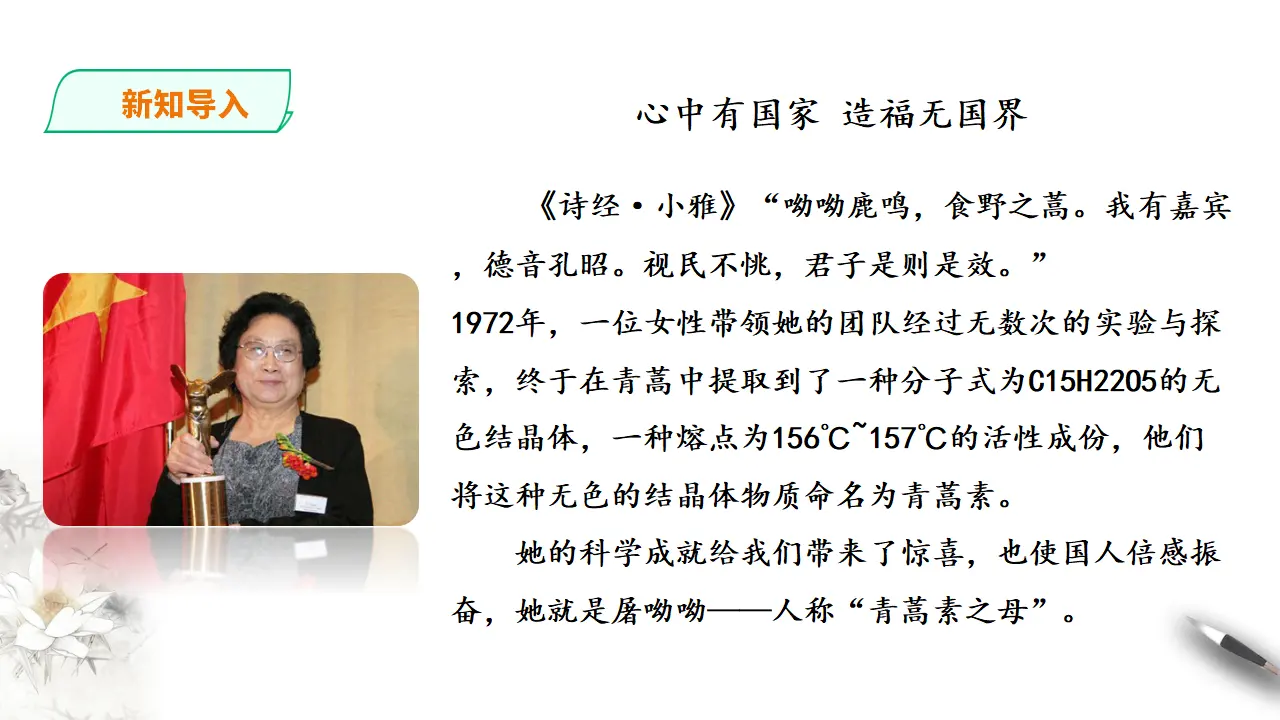 新知导入

心中有国家 造福无国界

《诗经·小雅》“呦呦鹿鸣，食野之蒿。我有嘉宾，德音孔昭。视民不恌，君子是则是效。”

1972年，一位女性带领她的团队经过无数次的实验与探索，终于在青蒿中提取到了一种分子式为C15H22O5的无色结晶体，一种熔点为156℃~157℃的活性成份，他们将这种无色的结晶体物质命名为青蒿素。

她的科学成就给我们带来了惊喜，也使国人倍感振奋，她就是屠呦呦——人称“青蒿素之母”。